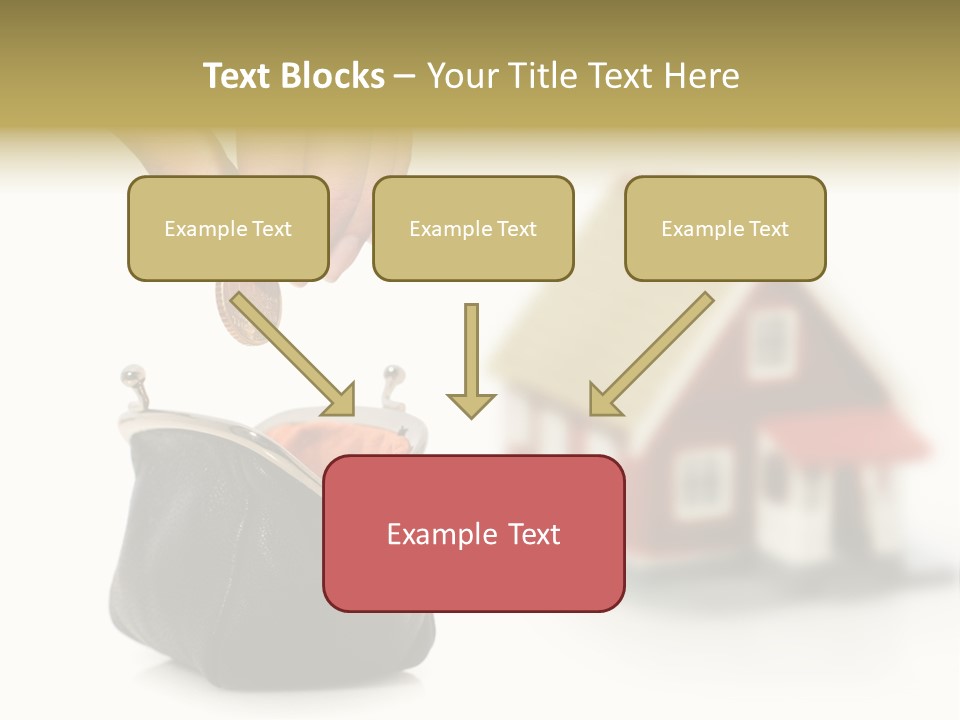 Text Blocks – Your Title Text Here

Example Text

Example Text

Example Text

Example Text